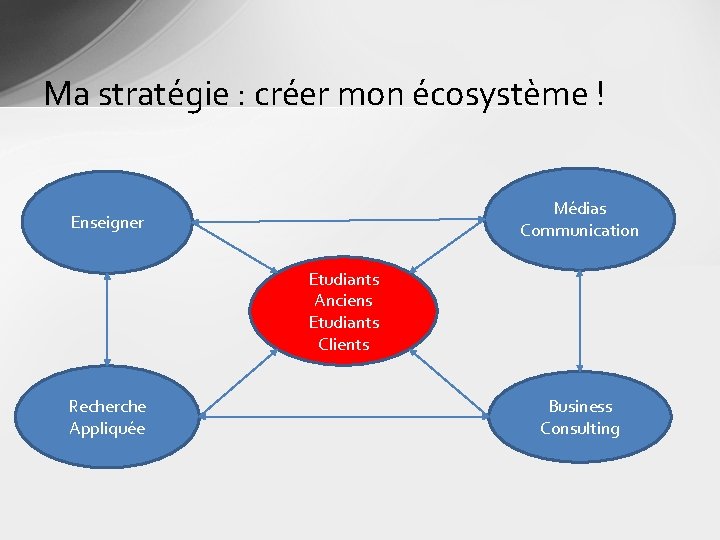 Ma stratégie : créer mon écosystème !

Enseigner

Médias
Communication

Etudiants
Anciens
Etudiants
Clients

Recherche
Appliquée

Business
Consulting